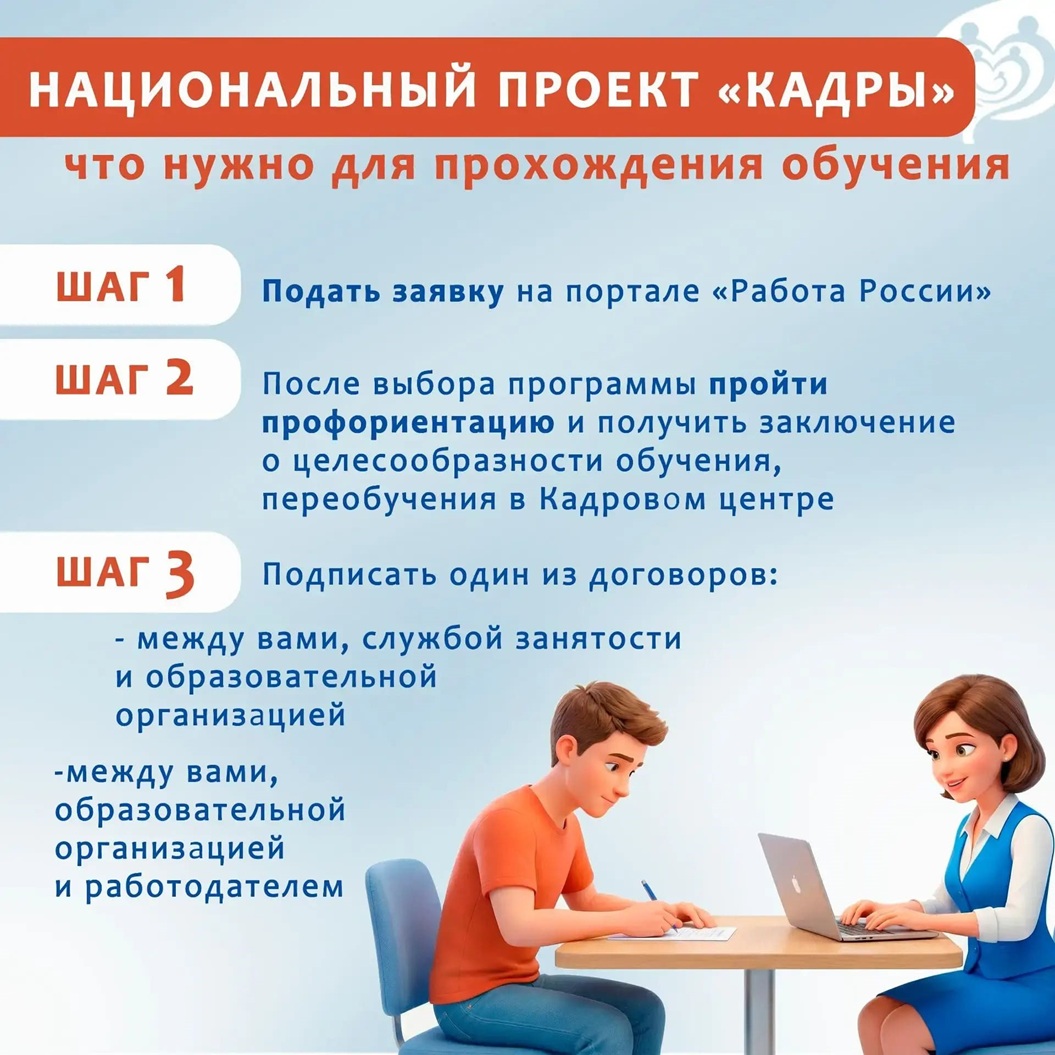 НАЦИОНАЛЬНЫЙ ПРОЕКТ «КАДРЫ»

что нужно для прохождения обучения

ШАГ 1

Подать заявку на портале «Работа России»

ШАГ 2

После выбора программы пройти профориентацию и получить заключение о целесообразности обучения, переобучения в Кадровом центре

ШАГ 3

Подписать один из договоров:

- между вами, службой занятости и образовательной организацией

-между вами, образовательной организацией и работодателем